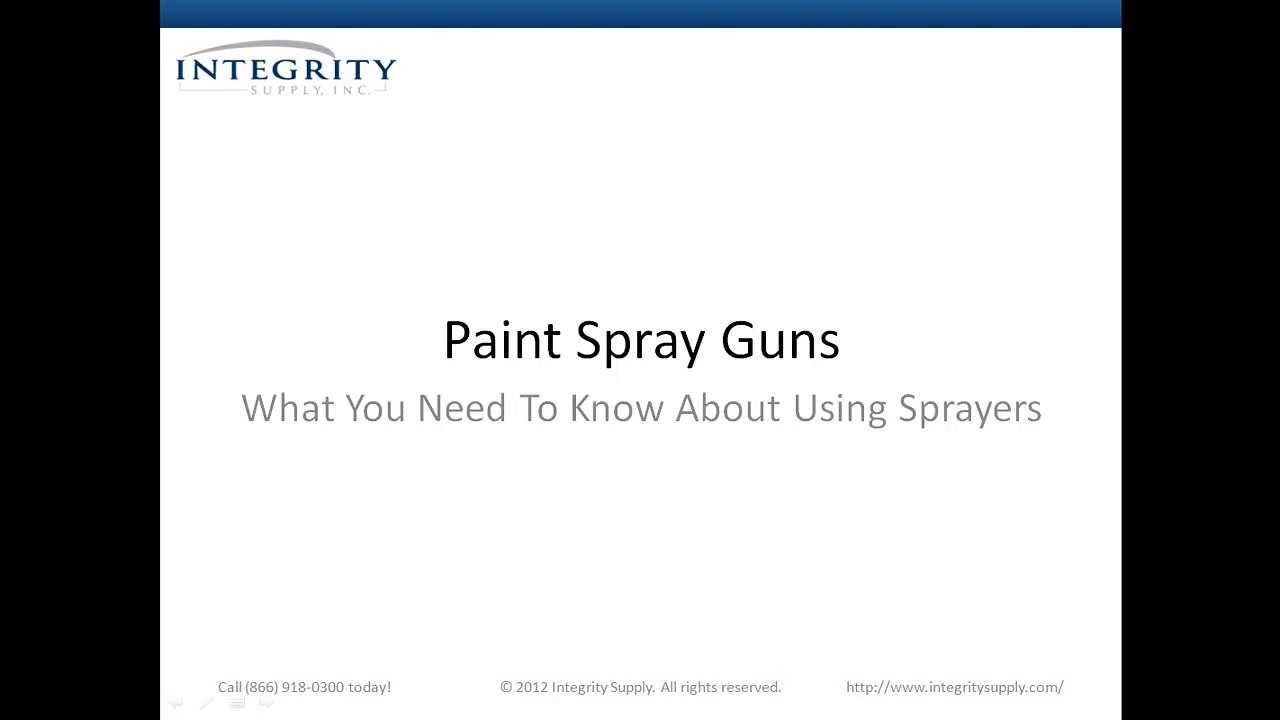 INTEGRITY
SUPPLY, INC.

Paint Spray Guns

What You Need To Know About Using Sprayers

Call (866) 918-0300 today!

© 2012 Integrity Supply. All rights reserved.

http://www.integritysupply.com/